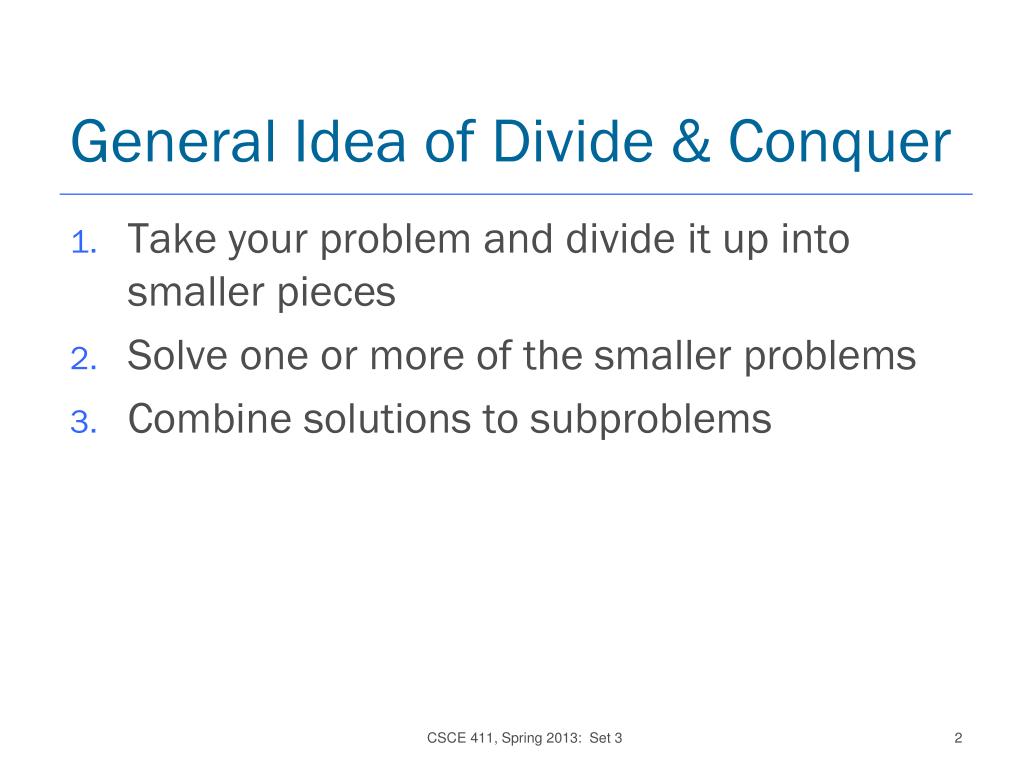 General Idea of Divide & Conquer

1. Take your problem and divide it up into smaller pieces
2. Solve one or more of the smaller problems
3. Combine solutions to subproblems

CSCE 411, Spring 2013: Set 3

2